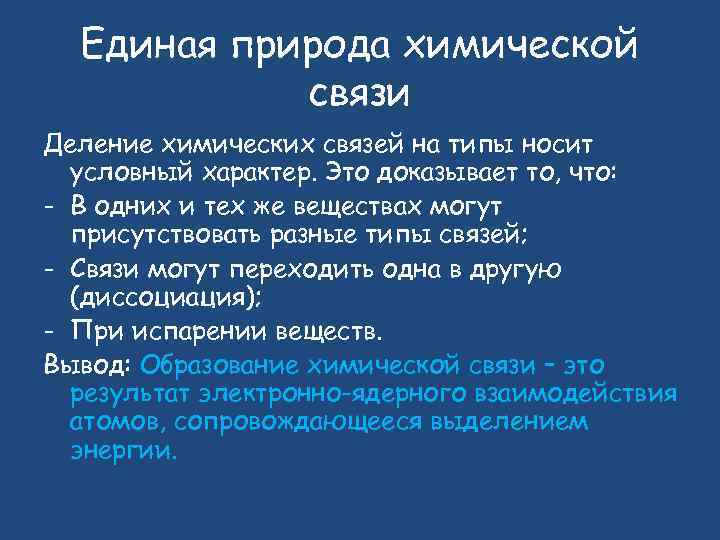 Единая природа химической связи

Деление химических связей на типы носит условный характер. Это доказывает то, что:

- В одних и тех же веществах могут присутствовать разные типы связей;

- Связи могут переходить одна в другую (диссоциация);

- При испарении веществ.

Вывод: Образование химической связи – это результат электронно-ядерного взаимодействия атомов, сопровождающееся выделением энергии.